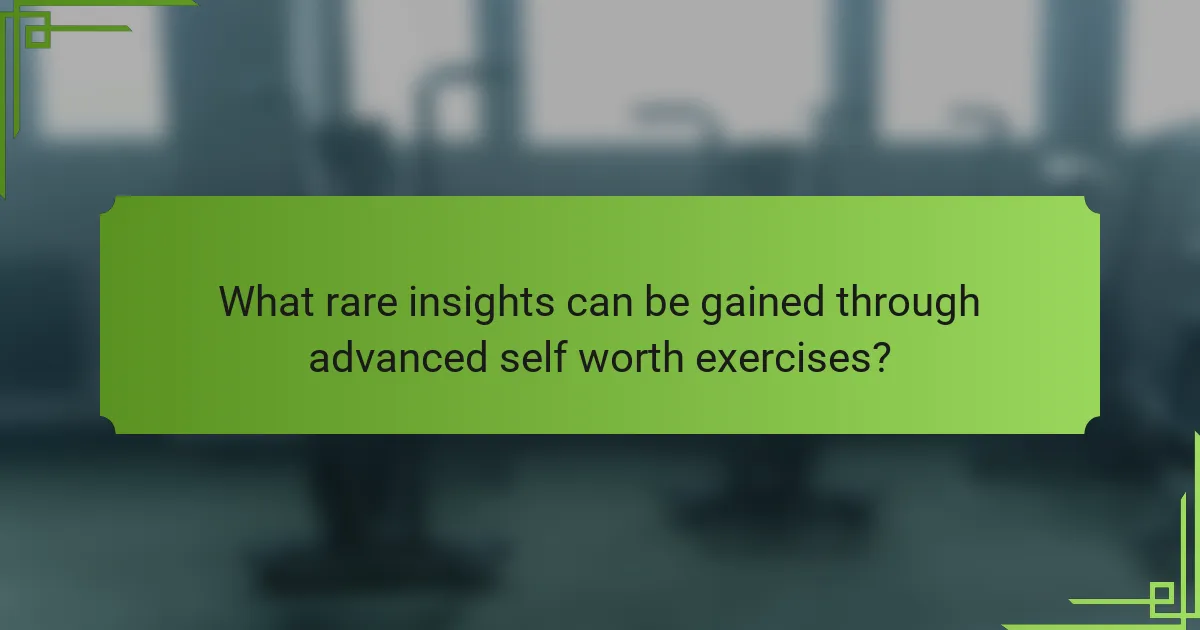 What rare insights can be gained through advanced self worth exercises?